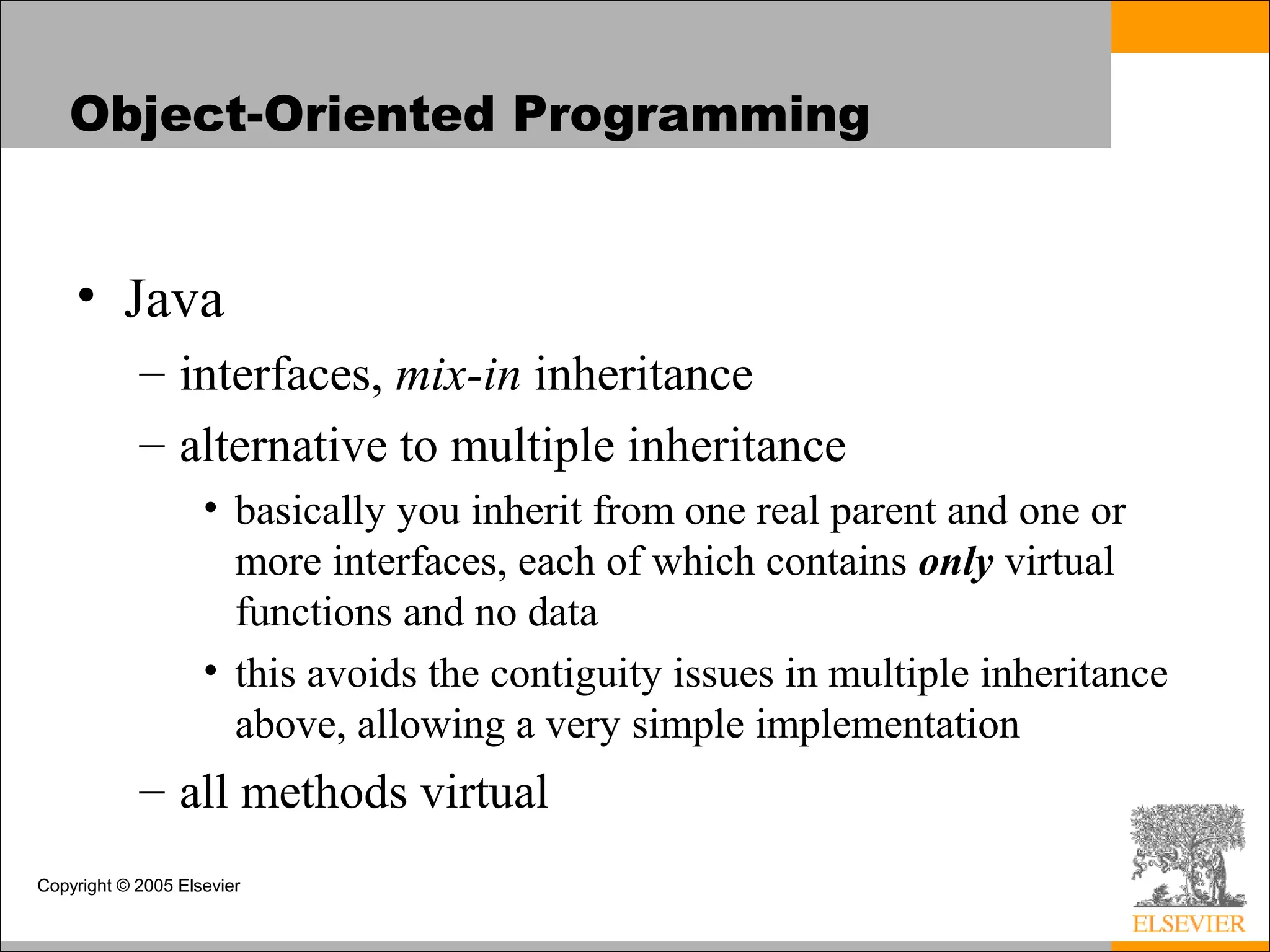 Object-Oriented Programming

• Java

– interfaces, mix-in inheritance

– alternative to multiple inheritance

• basically you inherit from one real parent and one or more interfaces, each of which contains only virtual functions and no data

• this avoids the contiguity issues in multiple inheritance above, allowing a very simple implementation

– all methods virtual

Copyright © 2005 Elsevier

ELSEVIER